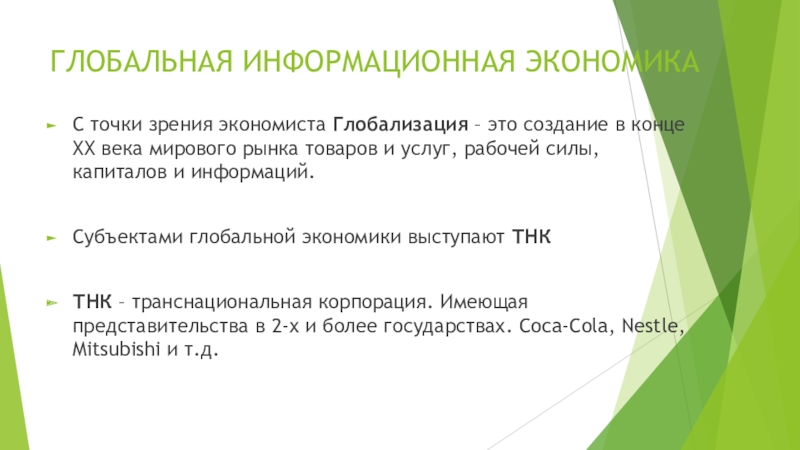 ГЛОБАЛЬНАЯ ИНФОРМАЦИОННАЯ ЭКОНОМИКА

С точки зрения экономиста Глобализация – это создание в конце XX века мирового рынка товаров и услуг, рабочей силы, капиталов и информаций.

Субъектами глобальной экономики выступают ТНК

ТНК – транснациональная корпорация. Имеющая представительства в 2-х и более государствах. Coca-Cola, Nestle, Mitsubishi и т.д.